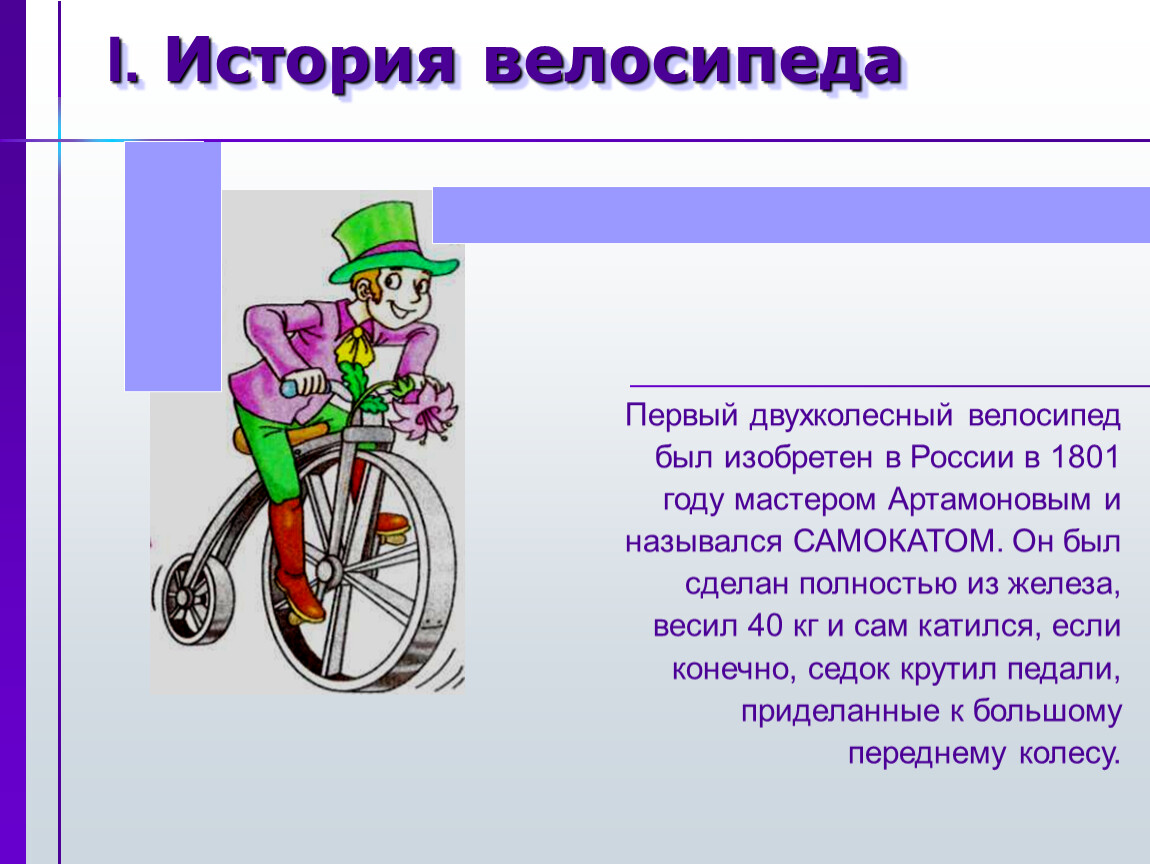 I. История велосипеда

Первый двухколесный велосипед был изобретен в России в 1801 году мастером Артамоновым и назывался САМОКАТОМ. Он был сделан полностью из железа, весил 40 кг и сам катился, если конечно, седок крутил педали, приделанные к большому переднему колесу.